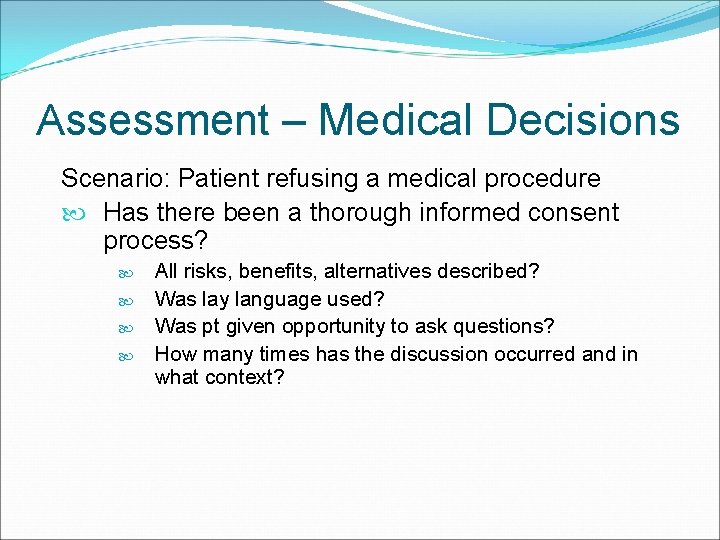 Assessment – Medical Decisions

Scenario: Patient refusing a medical procedure

Has there been a thorough informed consent process?

All risks, benefits, alternatives described?

Was lay language used?

Was pt given opportunity to ask questions?

How many times has the discussion occurred and in what context?